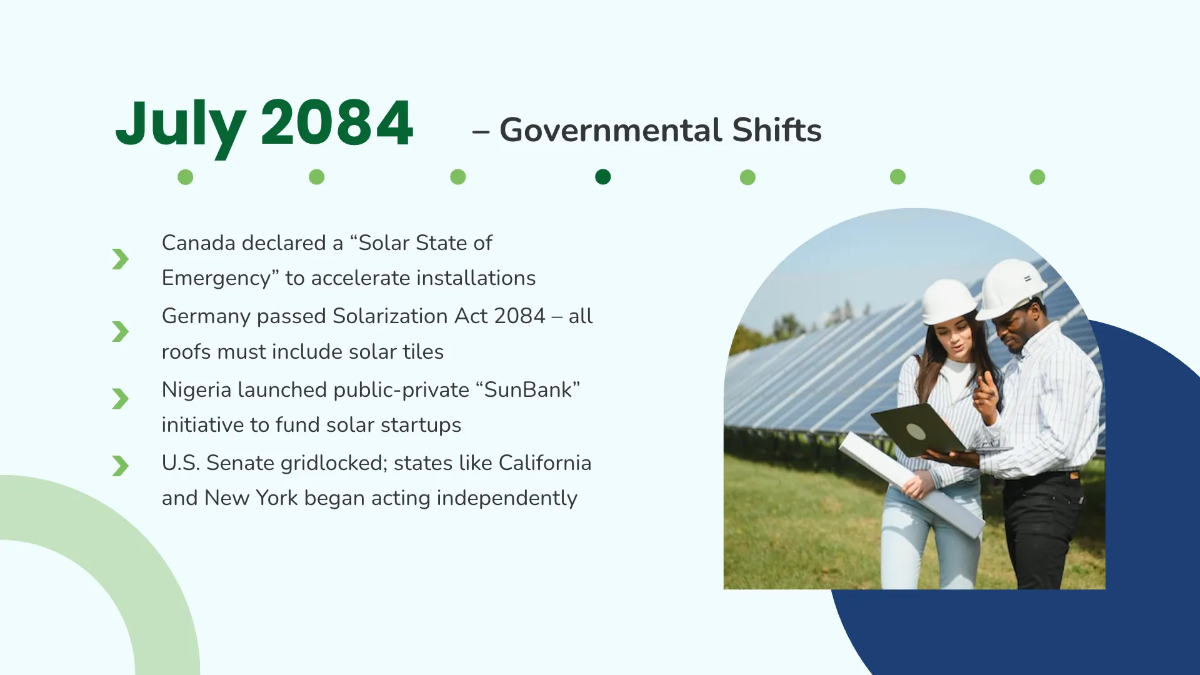 July 2084 – Governmental Shifts

Canada declared a “Solar State of Emergency” to accelerate installations

Germany passed Solarization Act 2084 – all roofs must include solar tiles

Nigeria launched public-private “SunBank” initiative to fund solar startups

U.S. Senate gridlocked; states like California and New York began acting independently